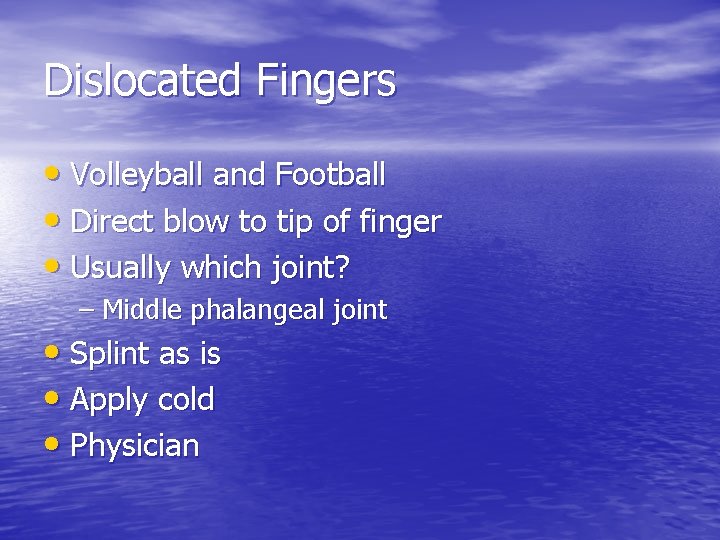 Dislocated Fingers

• Volleyball and Football
• Direct blow to tip of finger
• Usually which joint?
– Middle phalangeal joint
• Splint as is
• Apply cold
• Physician